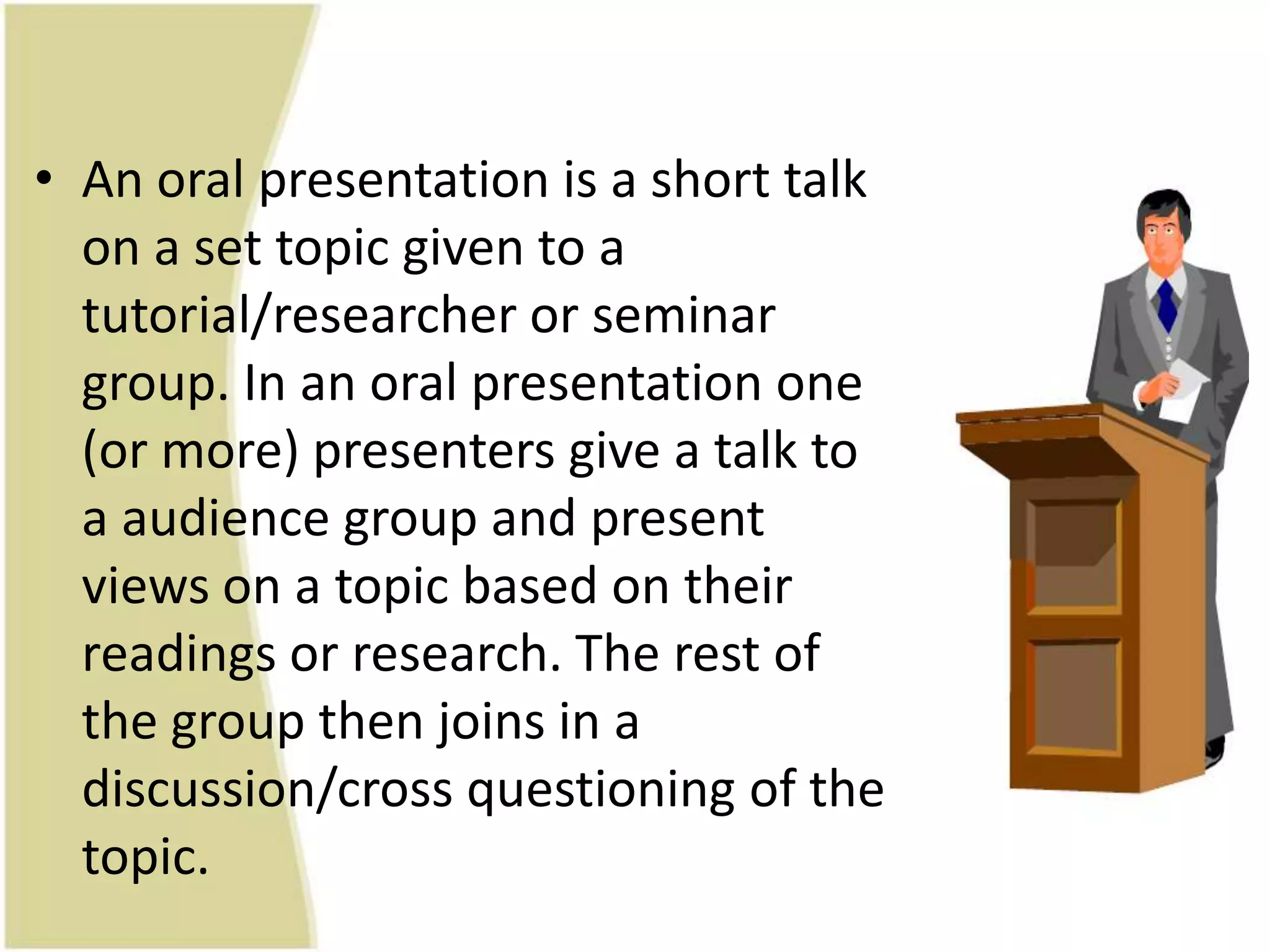 • An oral presentation is a short talk on a set topic given to a tutorial/researcher or seminar group. In an oral presentation one (or more) presenters give a talk to a audience group and present views on a topic based on their readings or research. The rest of the group then joins in a discussion/cross questioning of the topic.